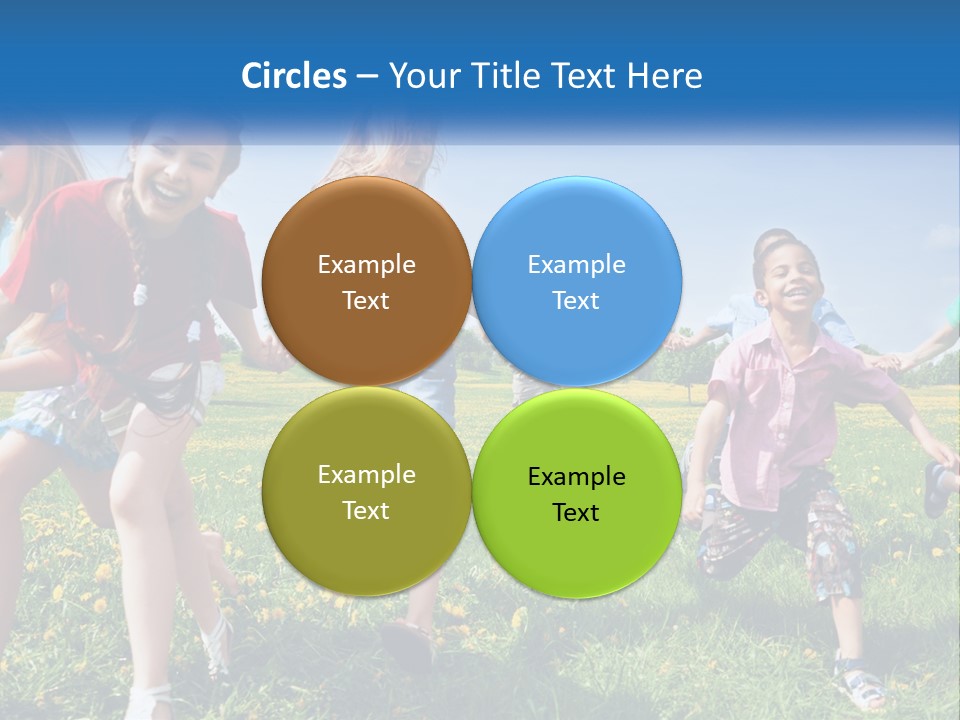 Circles – Your Title Text Here

Example Text

Example Text

Example Text

Example Text